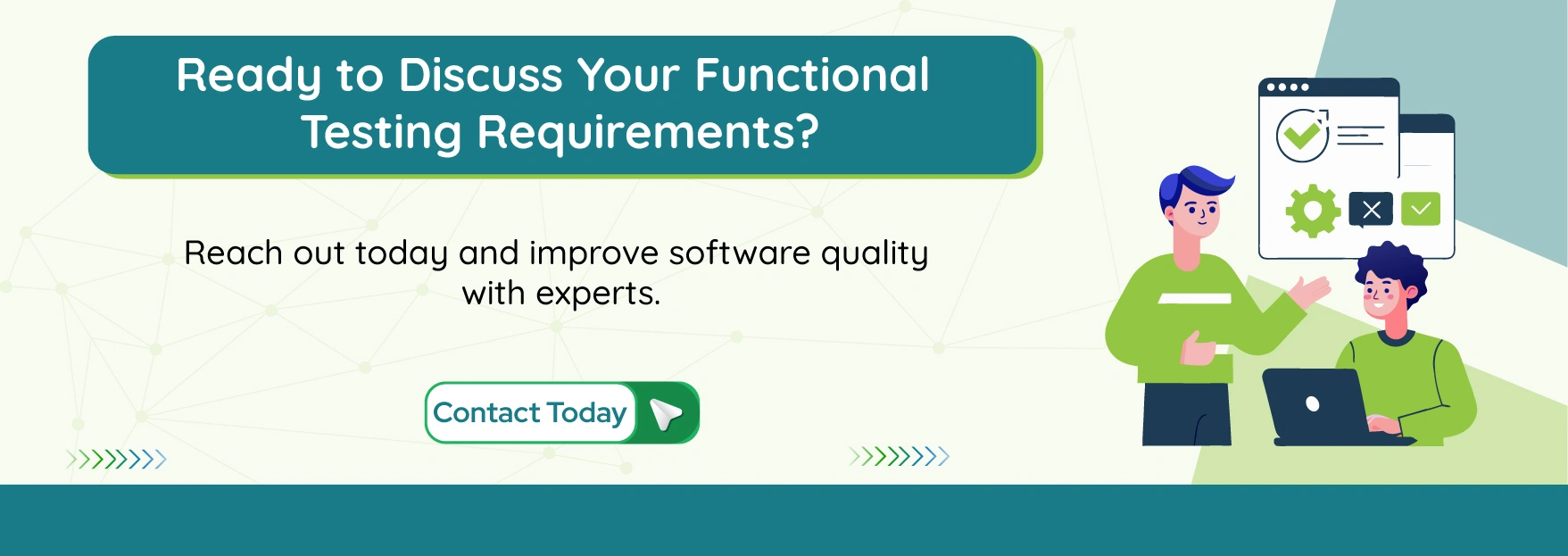 Ready to Discuss Your Functional Testing Requirements?

Reach out today and improve software quality with experts.

Contact Today